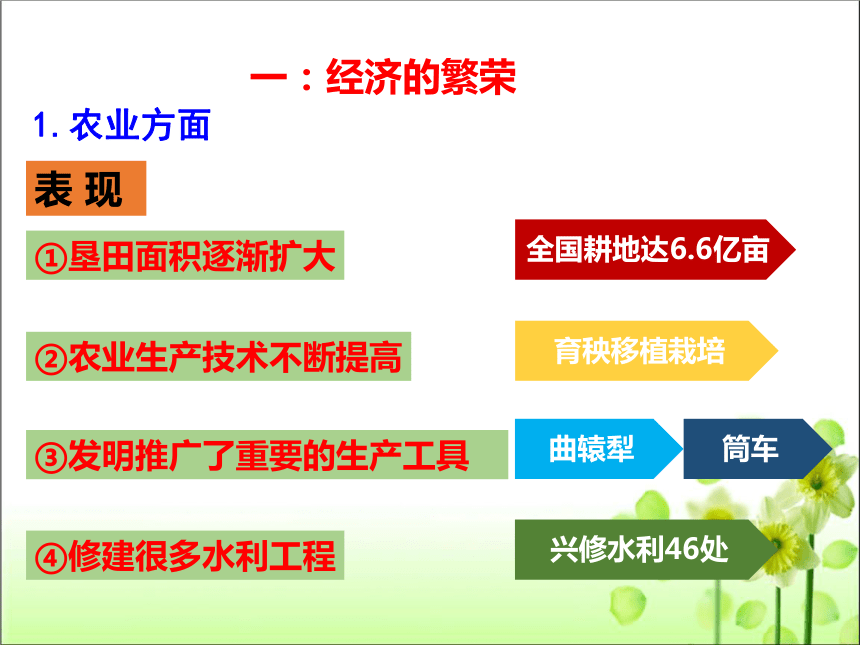 一：经济的繁荣

1. 农业方面

表 现

①垦田面积逐渐扩大

全国耕地达6.6亿亩

②农业生产技术不断提高

育秧移植栽培

③发明推广了重要的生产工具

曲辕犁

筒车

④修建很多水利工程

兴修水利46处